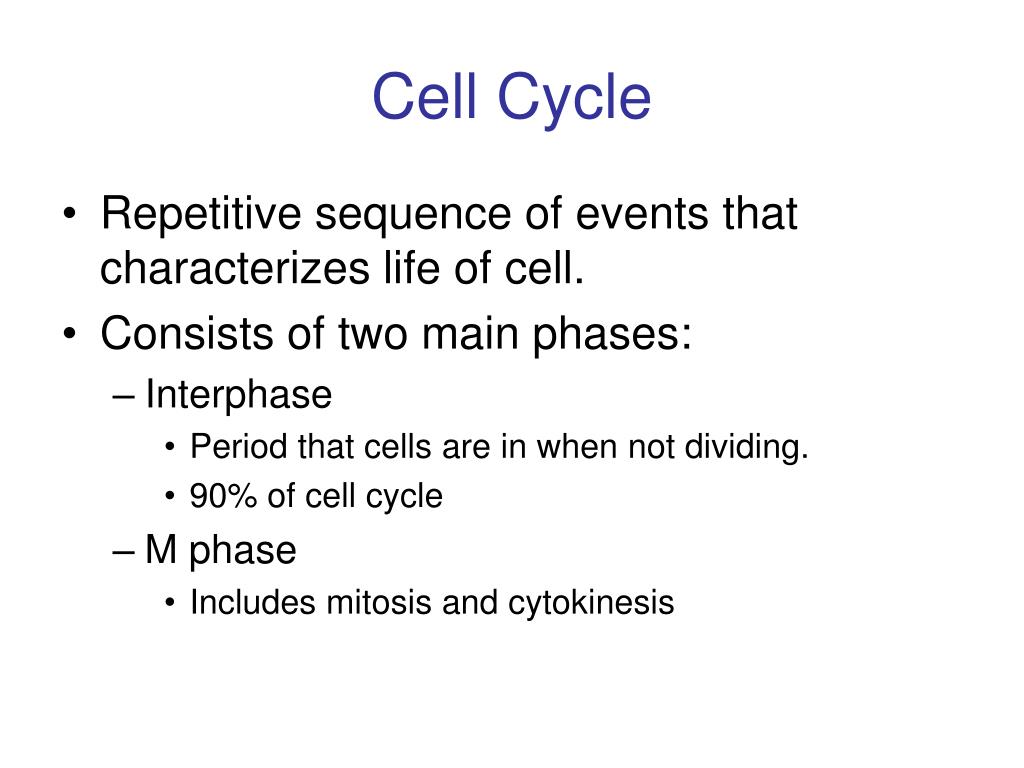 Cell Cycle

• Repetitive sequence of events that characterizes life of cell.
• Consists of two main phases:
– Interphase
• Period that cells are in when not dividing.
• 90% of cell cycle
– M phase
• Includes mitosis and cytokinesis